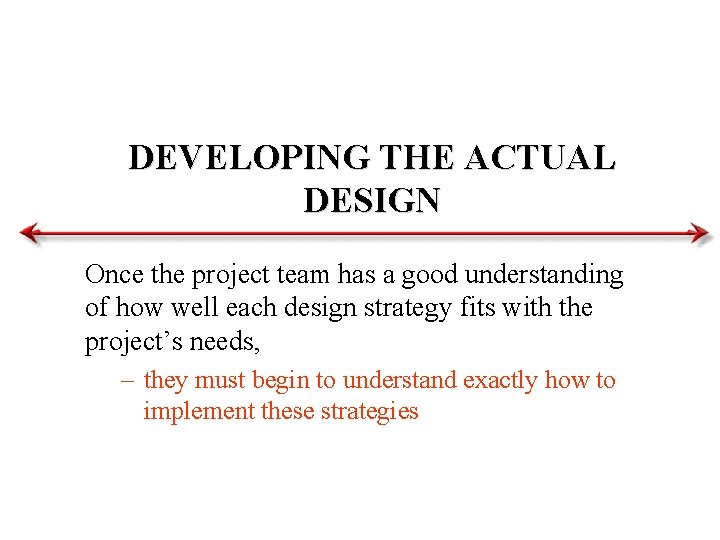 DEVELOPING THE ACTUAL DESIGN

Once the project team has a good understanding of how well each design strategy fits with the project’s needs,

– they must begin to understand exactly how to implement these strategies